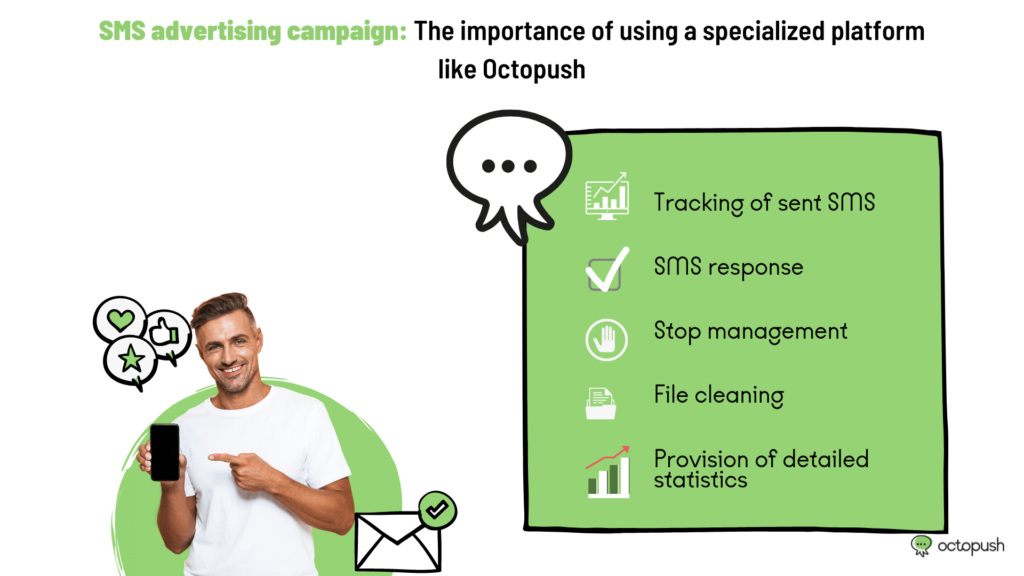 SMS advertising campaign: The importance of using a specialized platform like Octopush

Tracking of sent SMS

SMS response

Stop management

File cleaning

Provision of detailed statistics

octopush